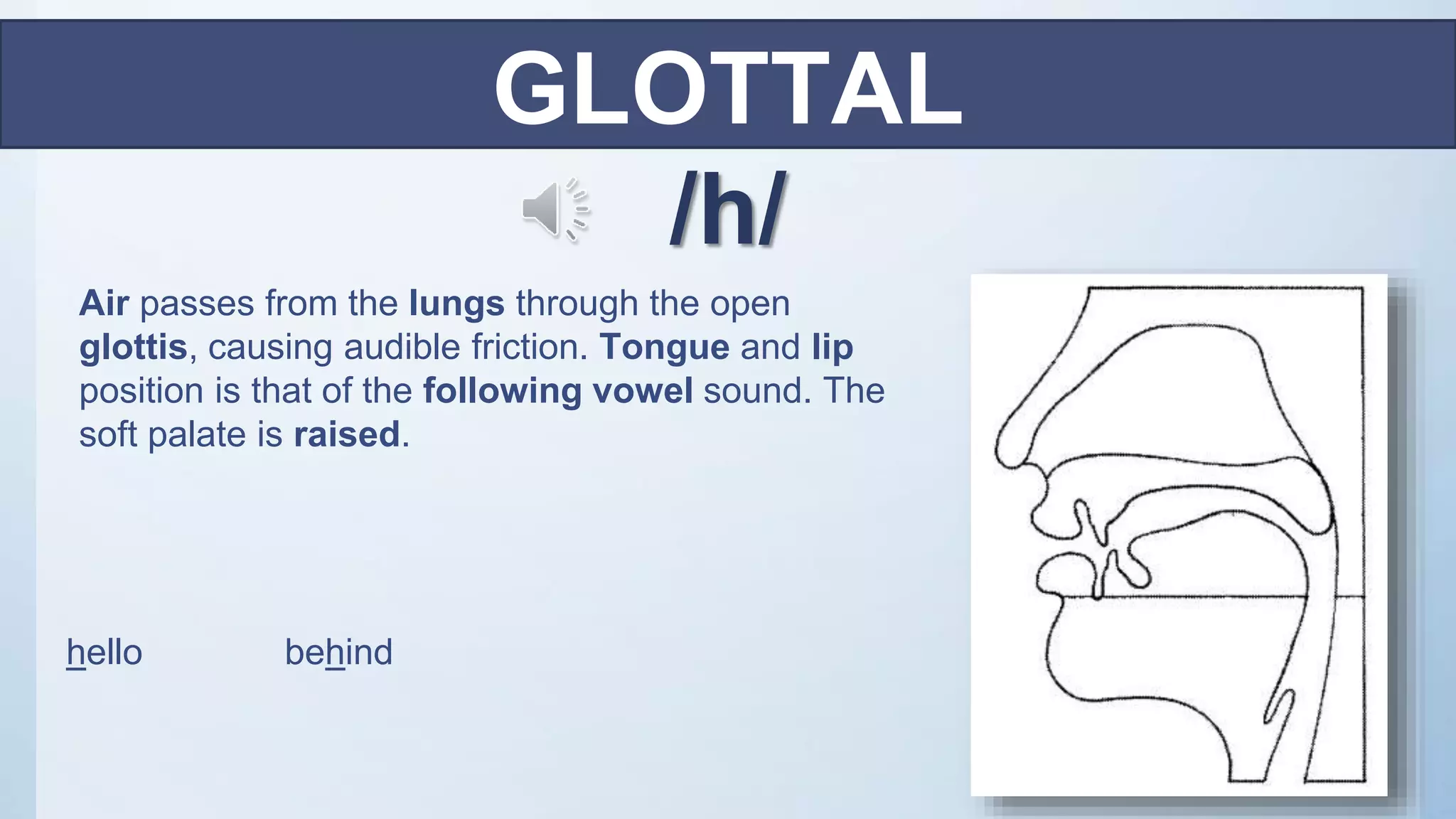 GLOTTAL

/h/

Air passes from the lungs through the open glottis, causing audible friction. Tongue and lip position is that of the following vowel sound. The soft palate is raised.

hello behind